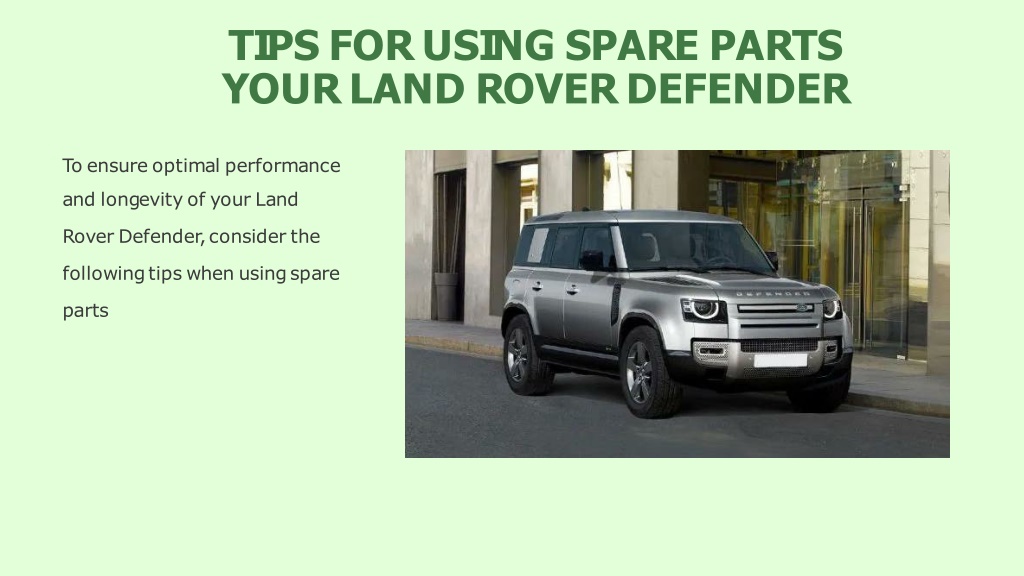 TIPS FOR USING SPARE PARTS YOUR LAND ROVER DEFENDER

To ensure optimal performance and longevity of your Land Rover Defender, consider the following tips when using spare parts

DEFENDER